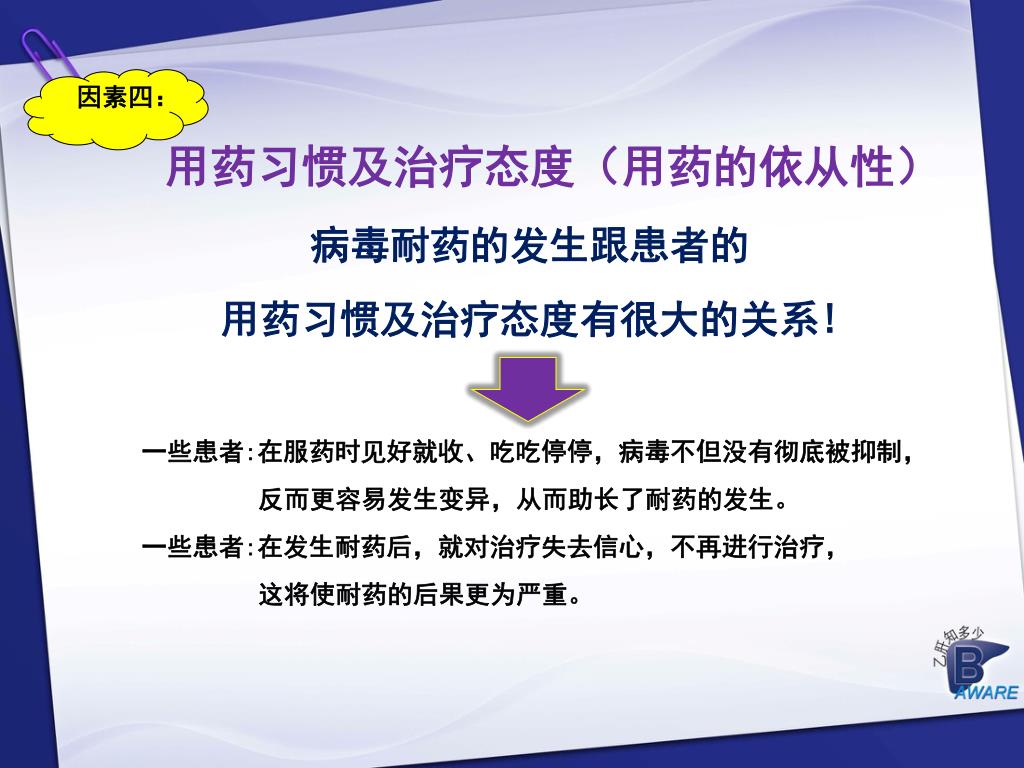 因素四：

用药习惯及治疗态度（用药的依从性）

病毒耐药的发生跟患者的

用药习惯及治疗态度有很大的关系！

一些患者：在服药时见好就收、吃吃停停，病毒不但没有彻底被抑制，反而更容易发生变异，从而助长了耐药的发生。

一些患者：在发生耐药后，就对治疗失去信心，不再进行治疗，这将使耐药的后果更为严重。

乙肝知多少
B
AWARE